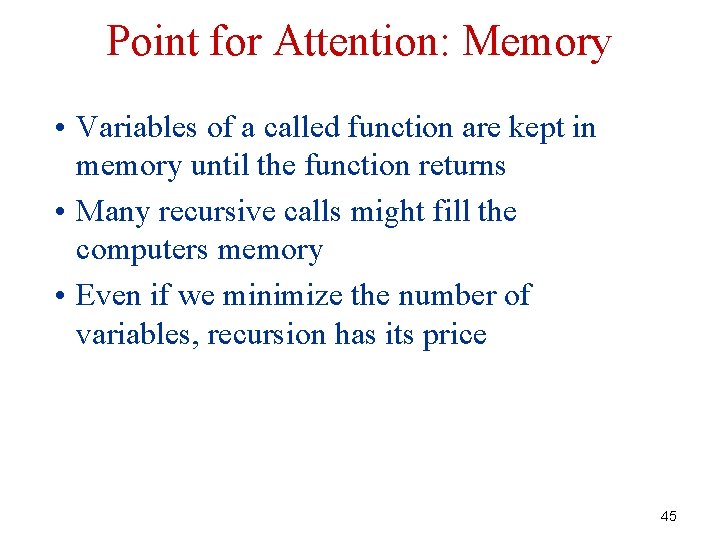 Point for Attention: Memory

• Variables of a called function are kept in memory until the function returns

• Many recursive calls might fill the computers memory

• Even if we minimize the number of variables, recursion has its price

45